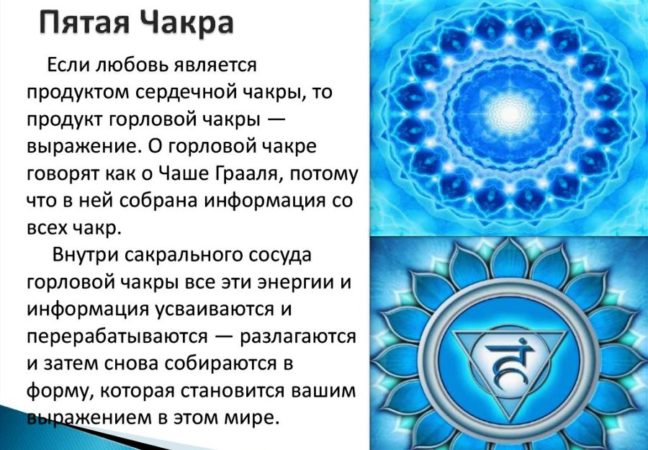 Пятая Чакра

Если любовь является продуктом сердечной чакры, то продукт горловой чакры — выражение. О горловой чакре говорят как о Чаше Грааля, потому что в ней собрана информация со всех чакр.

Внутри сакрального сосуда горловой чакры все эти энергии и информация усваиваются и перерабатываются — разлагаются и затем снова собираются в форму, которая становится вашим выражением в этом мире.

हं